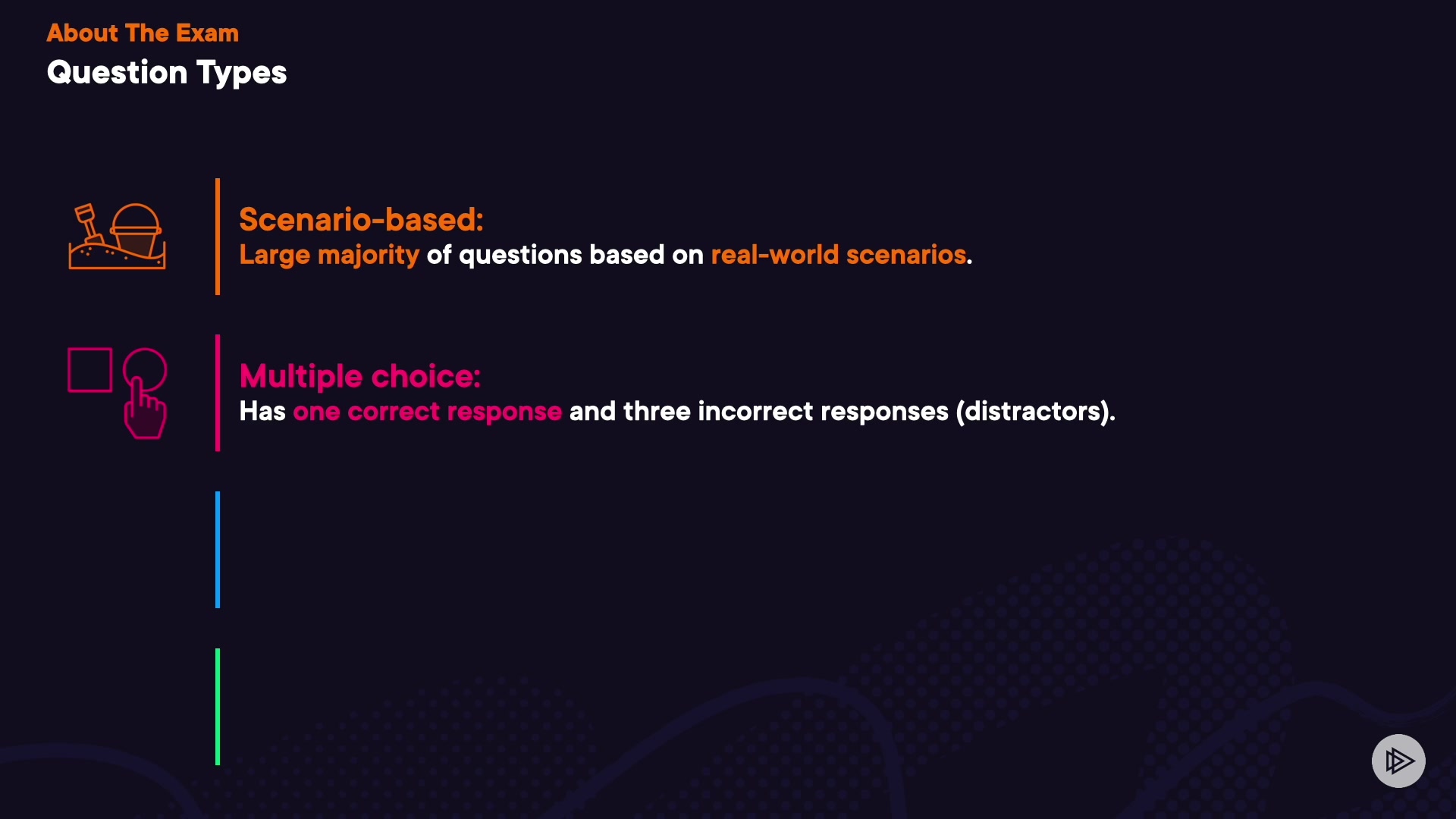 About The Exam
Question Types

Scenario-based:
Large majority of questions based on real-world scenarios.

Multiple choice:
Has one correct response and three incorrect responses (distractors).